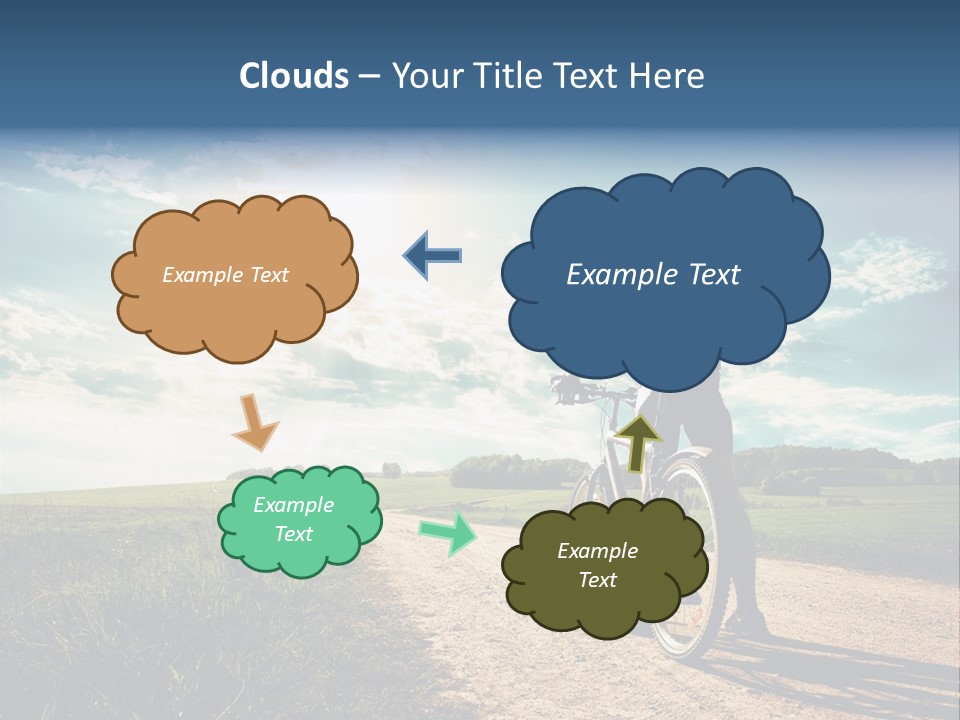 Clouds – Your Title Text Here

Example Text

Example Text

Example Text

Example Text